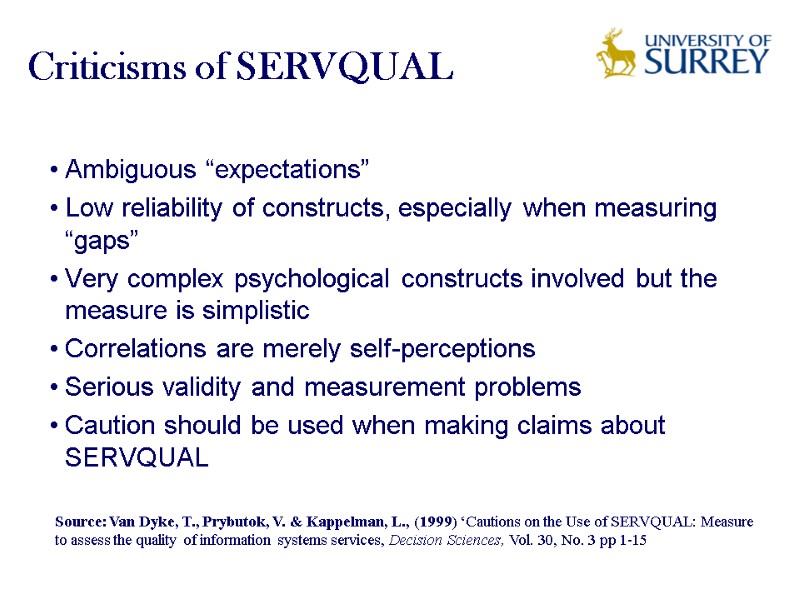 Criticisms of SERVQUAL

UNIVERSITY OF SURREY

• Ambiguous “expectations”
• Low reliability of constructs, especially when measuring “gaps”
• Very complex psychological constructs involved but the measure is simplistic
• Correlations are merely self-perceptions
• Serious validity and measurement problems
• Caution should be used when making claims about SERVQUAL

Source: Van Dyke, T., Prybutok, V. & Kappelman, L., (1999) ‘Cautions on the Use of SERVQUAL: Measure to assess the quality of information systems services, Decision Sciences, Vol. 30, No. 3 pp 1-15